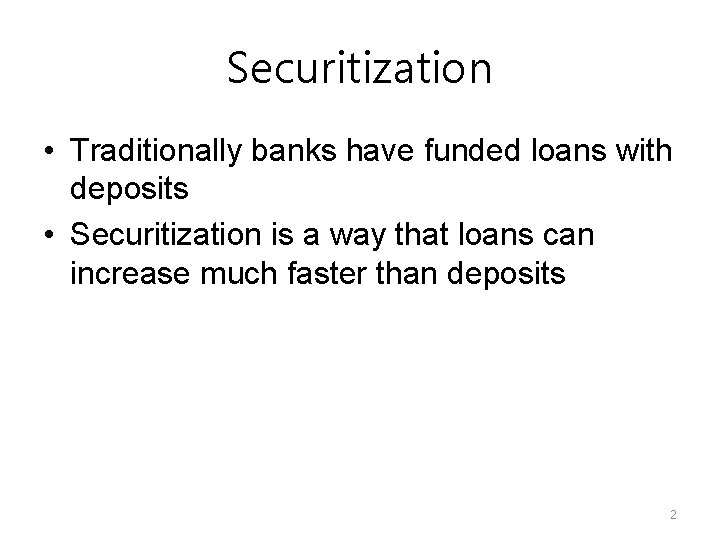 Securitization

• Traditionally banks have funded loans with deposits
• Securitization is a way that loans can increase much faster than deposits

2